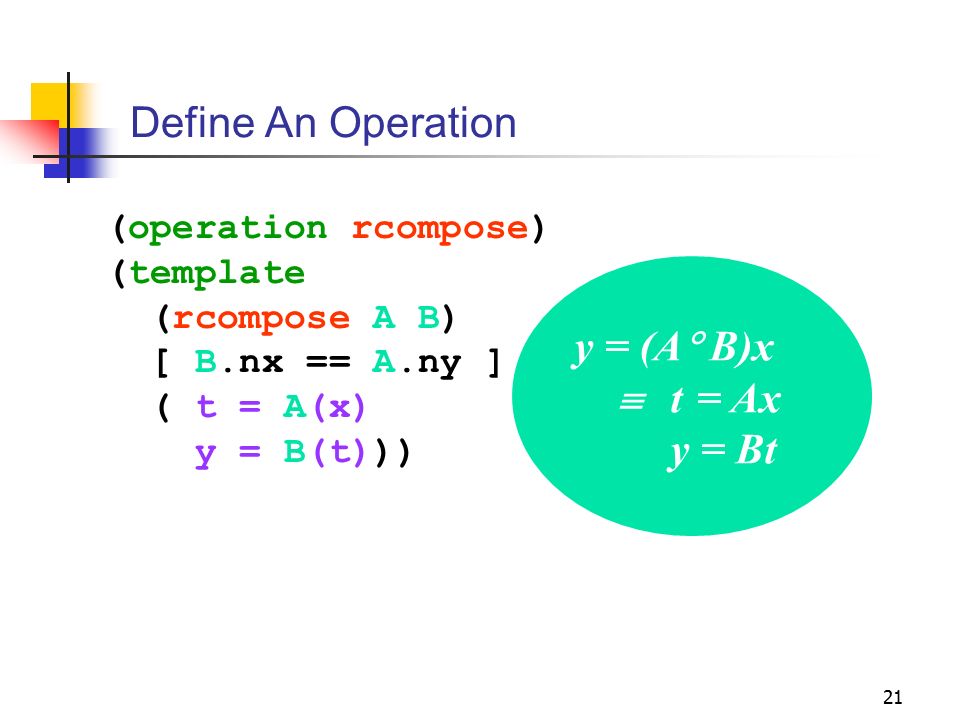 Define An Operation

(operation rcompose)
(template
(rcompose A B)
[ B.nx == A.ny ]
( t = A(x)
y = B(t)))

$y = (A \circ B)x$
$\equiv t = Ax$
$y = Bt$

21